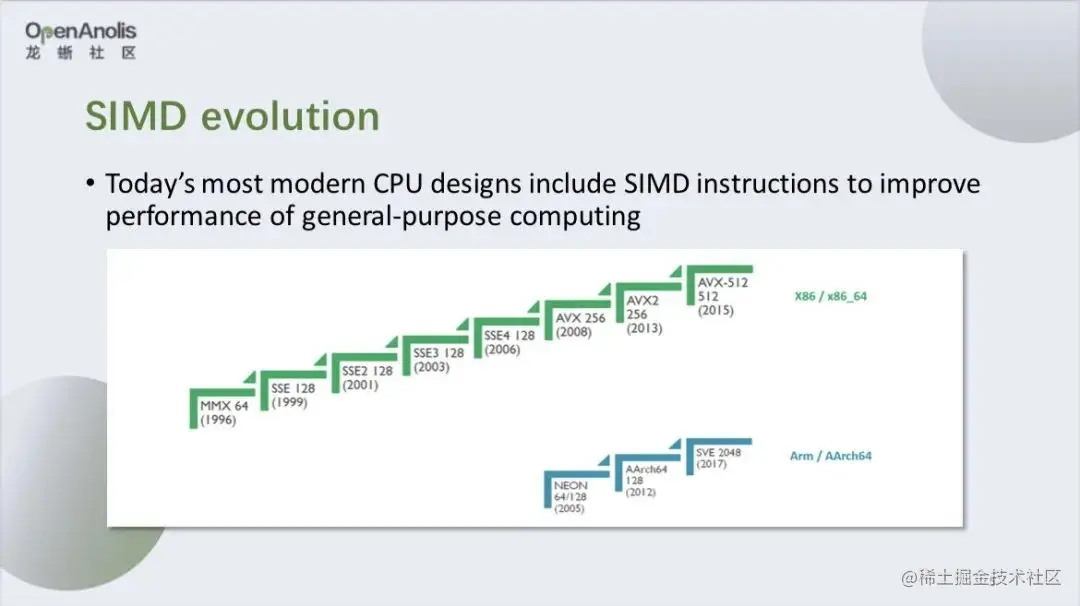 OpenAnolis
龙蜥社区

SIMD evolution

• Today's most modern CPU designs include SIMD instructions to improve performance of general-purpose computing

MMX 64 (1996)
SSE 128 (1999)
SSE2 128 (2001)
SSE3 128 (2003)
SSE4 128 (2006)
AVX 256 (2008)
AVX2 256 (2013)
AVX-512 512 (2015)
X86 / x86_64

NEON 64/128 (2005)
AArch64 128 (2012)
SVE 2048 (2017)
Arm / AArch64

@稀土掘金技术社区